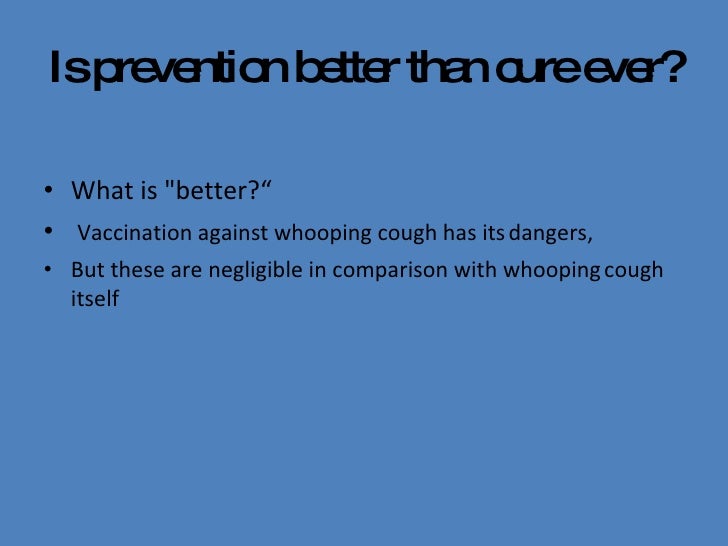 Is prevention better than cure ever?

• What is "better?“

• Vaccination against whooping cough has its dangers,

• But these are negligible in comparison with whooping cough itself